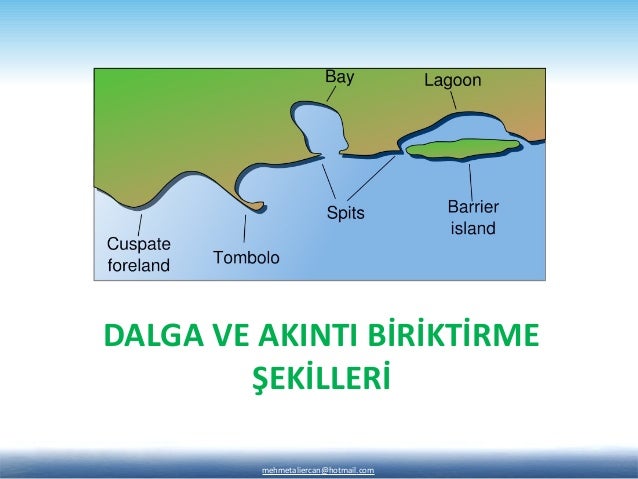 Bay
Lagoon
Spits
Barrier island
Cuspate foreland
Tombolo

DALGA VE AKINTI BİRİKTİRME ŞEKİLLERİ

mehmetaliercan@hotmail.com